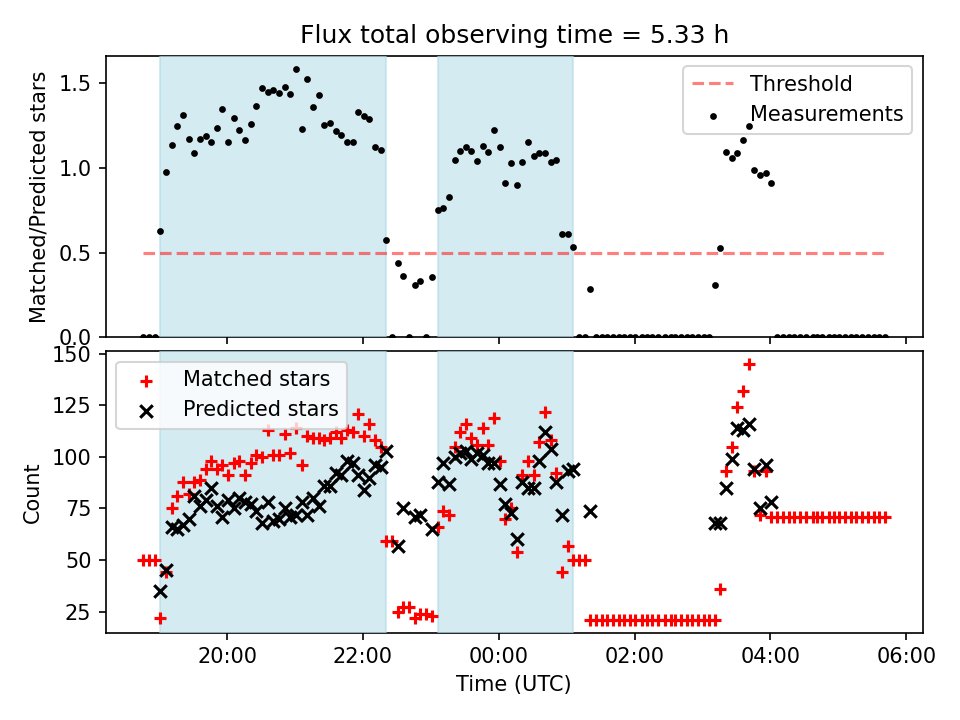 Flux total observing time = 5.33 h

Threshold
Measurements

Matched/Predicted stars

1.5
1.0
0.5
0.0

Matched stars
Predicted stars

Count

150
125
100
75
50
25

20:00
22:00
00:00
02:00
04:00
06:00

Time (UTC)